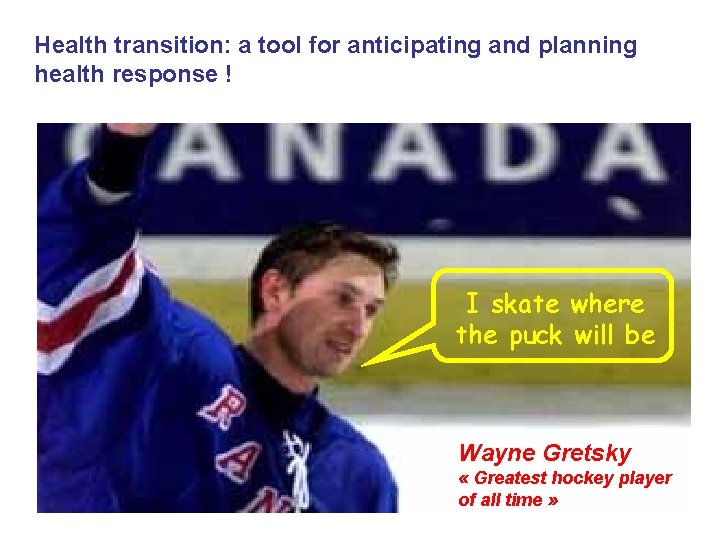 Health transition: a tool for anticipating and planning health response !

CANADA

I skate where the puck will be

RAN

Wayne Gretsky
« Greatest hockey player of all time »